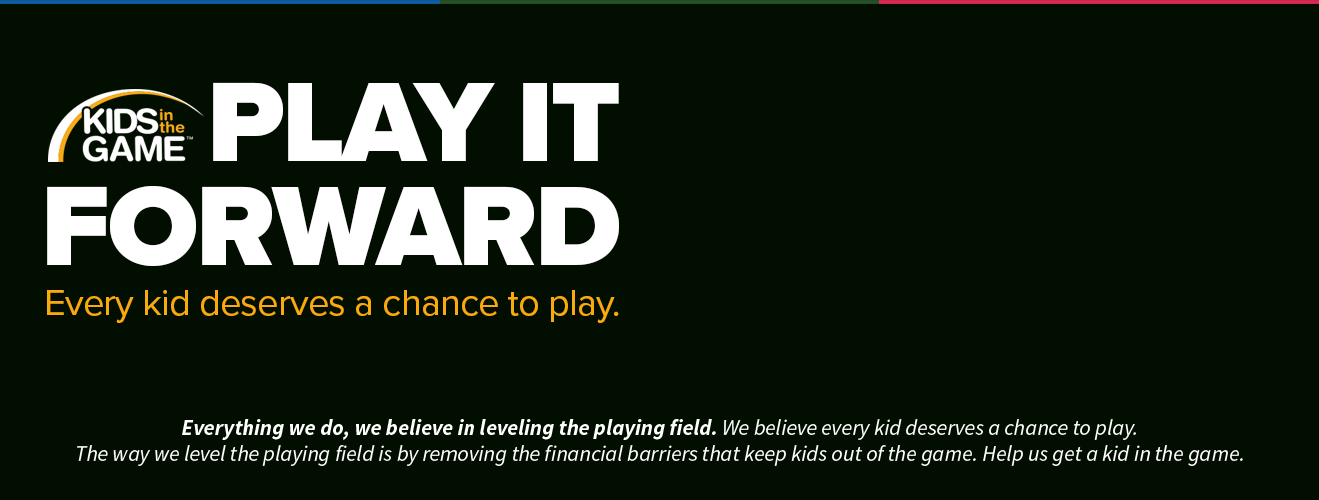 KIDS in the GAME™

PLAY IT FORWARD

Every kid deserves a chance to play.

Everything we do, we believe in leveling the playing field. We believe every kid deserves a chance to play. The way we level the playing field is by removing the financial barriers that keep kids out of the game. Help us get a kid in the game.